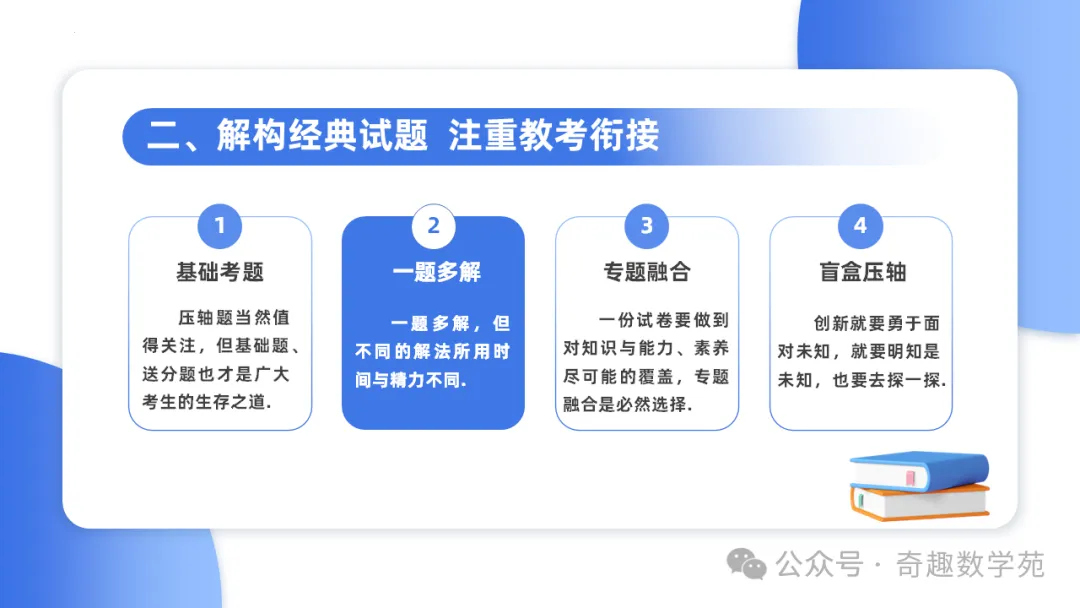 二、解构经典试题 注重教考衔接

1
基础考题
压轴题当然值得关注，但基础题、送分题也才是广大考生的生存之道.

2
一题多解
一题多解，但不同的解法所用时间与精力不同.

3
专题融合
一份试卷要做到对知识与能力、素养尽可能的覆盖，专题融合是必然选择.

4
盲盒压轴
创新就要勇于面对未知，就要明知是未知，也要去探一探.

公众号 · 奇趣数学苑